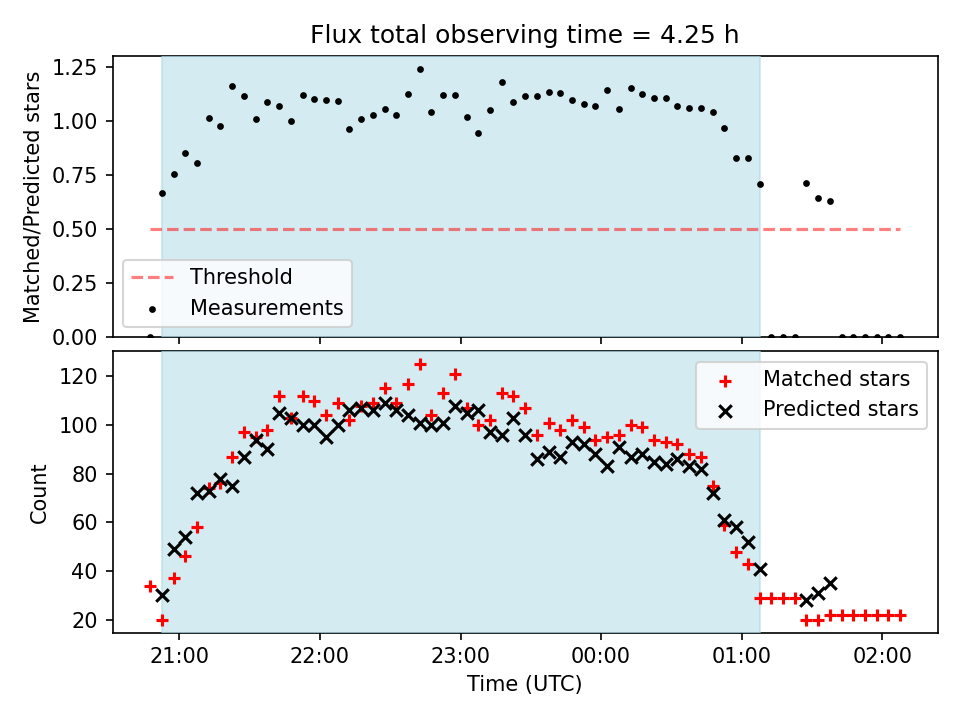 Flux total observing time = 4.25 h

Matched/Predicted stars

1.25
1.00
0.75
0.50
0.25
0.00

Threshold
Measurements

Count

120
100
80
60
40
20

Matched stars
Predicted stars

21:00
22:00
23:00
00:00
01:00
02:00

Time (UTC)